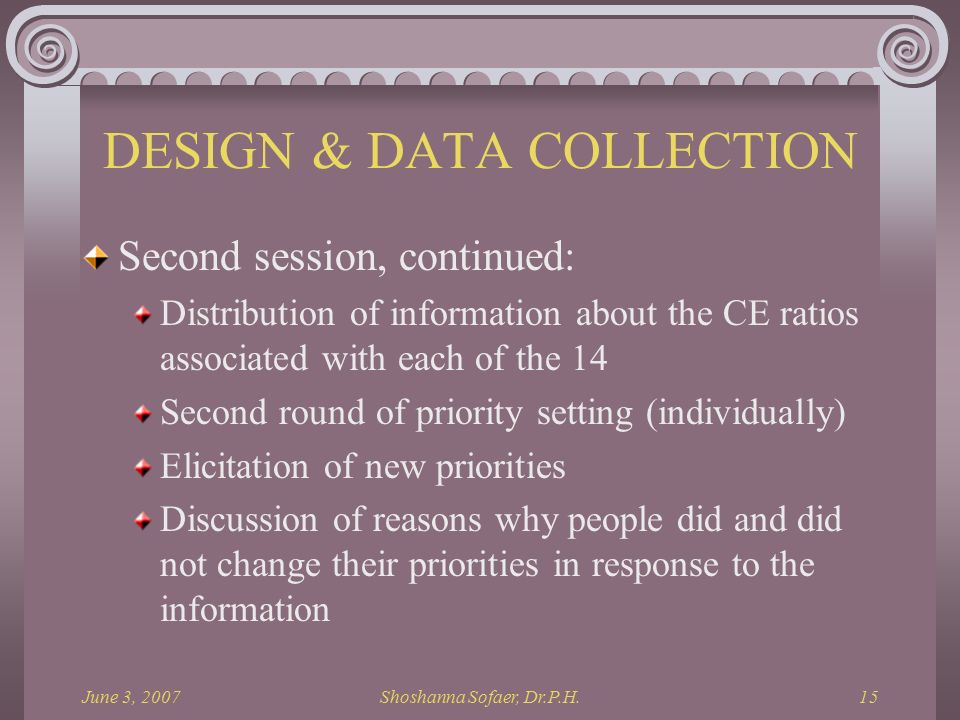 DESIGN & DATA COLLECTION

Second session, continued:

Distribution of information about the CE ratios associated with each of the 14

Second round of priority setting (individually)

Elicitation of new priorities

Discussion of reasons why people did and did not change their priorities in response to the information

June 3, 2007

Shoshanna Sofaer, Dr.P.H.

15